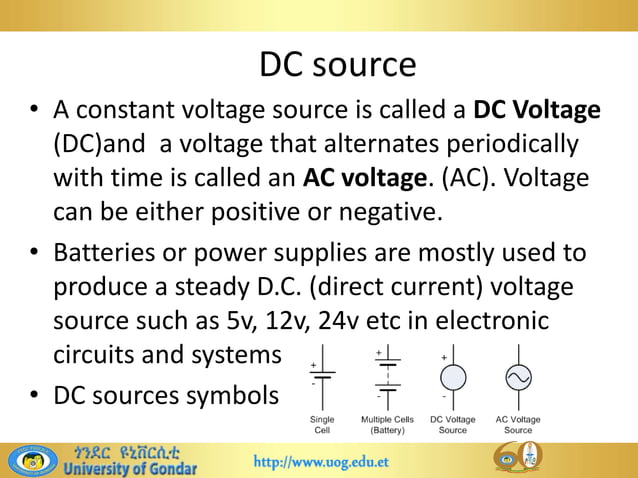 DC source

• A constant voltage source is called a **DC Voltage** (DC)and a voltage that alternates periodically with time is called an **AC voltage**. (AC). Voltage can be either positive or negative.

• Batteries or power supplies are mostly used to produce a steady D.C. (direct current) voltage source such as 5v, 12v, 24v etc in electronic circuits and systems

• DC sources symbols

+
-
Single Cell

+
-
Multiple Cells (Battery)

+
-
DC Voltage Source

AC Voltage Source

ጎንደር ዩኒቨርሲቲ
University of Gondar

http://www.uog.edu.et

60